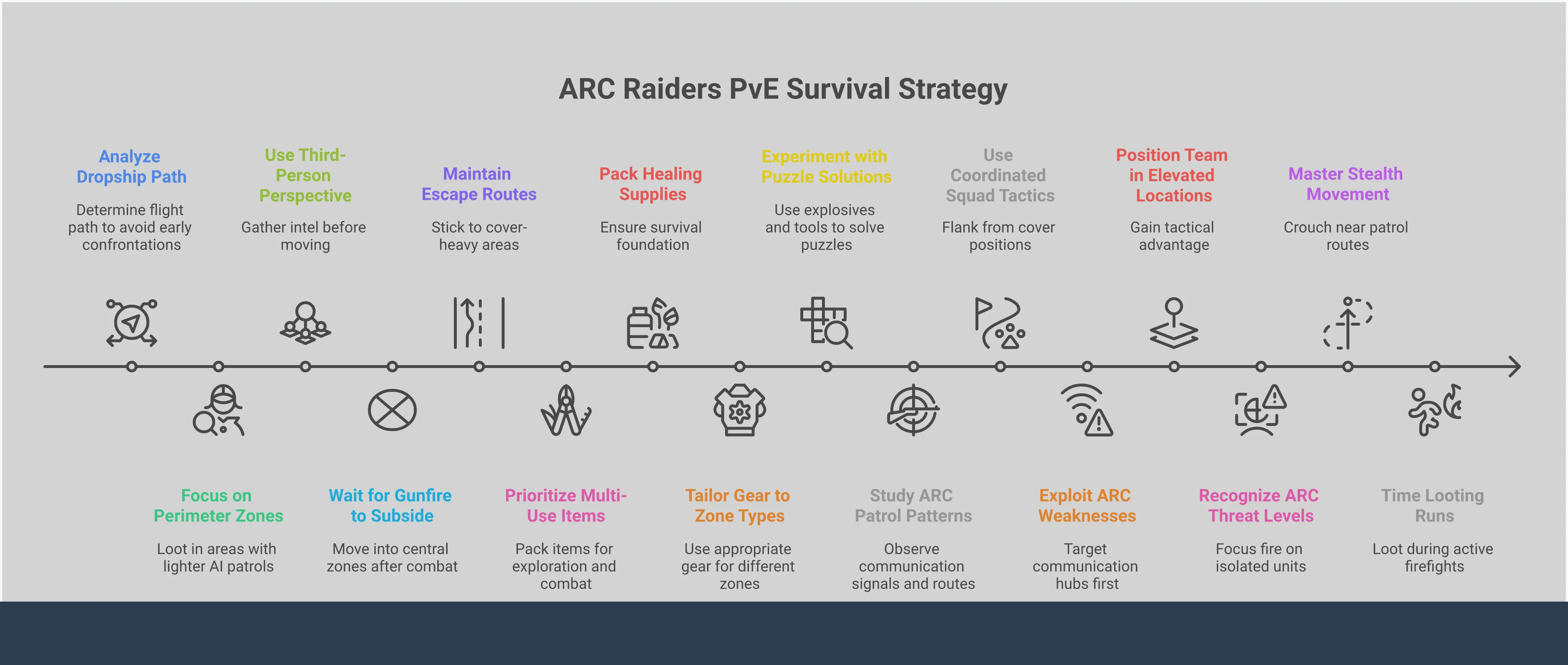 ARC Raiders PvE Survival Strategy

Analyze Dropship Path

Determine flight path to avoid early confrontations

Focus on Perimeter Zones

Loot in areas with lighter AI patrols

Use Third-Person Perspective

Gather intel before moving

Wait for Gunfire to Subside

Move into central zones after combat

Maintain Escape Routes

Stick to cover-heavy areas

Prioritize Multi-Use Items

Pack items for exploration and combat

Pack Healing Supplies

Ensure survival foundation

Tailor Gear to Zone Types

Use appropriate gear for different zones

Experiment with Puzzle Solutions

Use explosives and tools to solve puzzles

Study ARC Patrol Patterns

Observe communication signals and routes

Use Coordinated Squad Tactics

Flank from cover positions

Exploit ARC Weaknesses

Target communication hubs first

Position Team in Elevated Locations

Gain tactical advantage

Recognize ARC Threat Levels

Focus fire on isolated units

Master Stealth Movement

Crouch near patrol routes

Time Looting Runs

Loot during active firefights